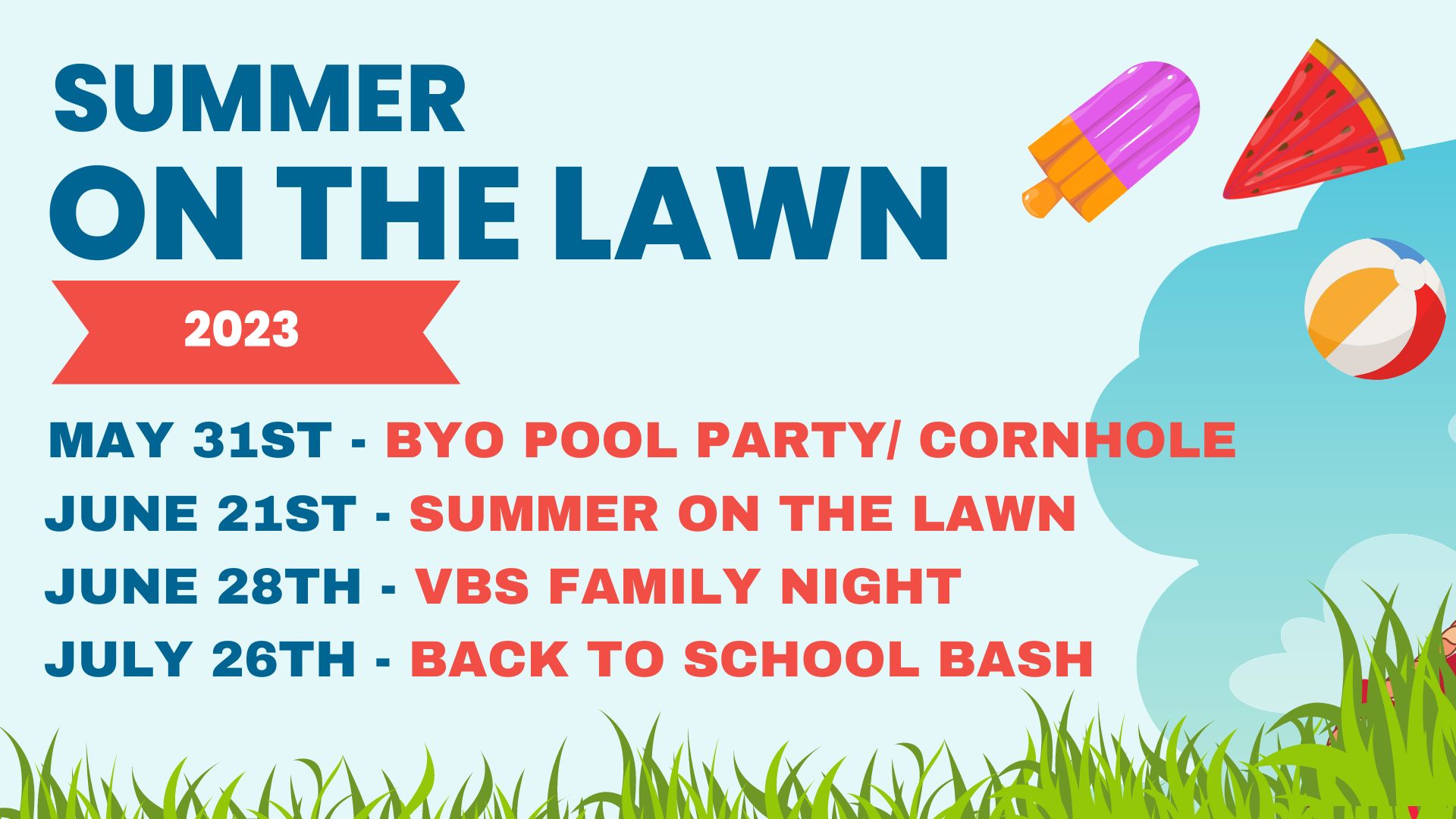 SUMMER
ON THE LAWN

2023

MAY 31ST - BYO POOL PARTY/ CORNHOLE
JUNE 21ST - SUMMER ON THE LAWN
JUNE 28TH - VBS FAMILY NIGHT
JULY 26TH - BACK TO SCHOOL BASH